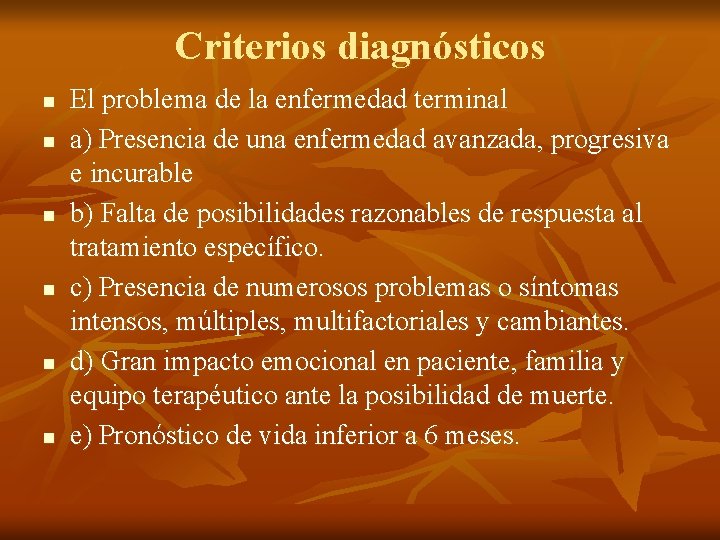 Criterios diagnósticos

- El problema de la enfermedad terminal
- a) Presencia de una enfermedad avanzada, progresiva e incurable
- b) Falta de posibilidades razonables de respuesta al tratamiento específico.
- c) Presencia de numerosos problemas o síntomas intensos, múltiples, multifactoriales y cambiantes.
- d) Gran impacto emocional en paciente, familia y equipo terapéutico ante la posibilidad de muerte.
- e) Pronóstico de vida inferior a 6 meses.